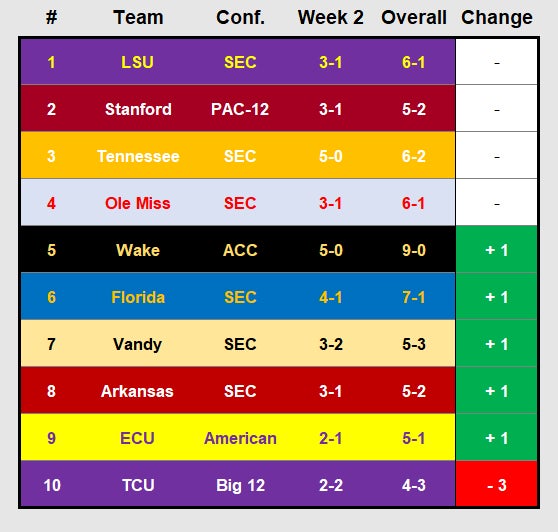 | # | Team | Conf. | Week 2 | Overall | Change |
|---|---|---|---|---|---|
| 1 | LSU | SEC | 3-1 | 6-1 | - |
| 2 | Stanford | PAC-12 | 3-1 | 5-2 | - |
| 3 | Tennessee | SEC | 5-0 | 6-2 | - |
| 4 | Ole Miss | SEC | 3-1 | 6-1 | - |
| 5 | Wake | ACC | 5-0 | 9-0 | + 1 |
| 6 | Florida | SEC | 4-1 | 7-1 | + 1 |
| 7 | Vandy | SEC | 3-2 | 5-3 | + 1 |
| 8 | Arkansas | SEC | 3-1 | 5-2 | + 1 |
| 9 | ECU | American | 2-1 | 5-1 | + 1 |
| 10 | TCU | Big 12 | 2-2 | 4-3 | - 3 |